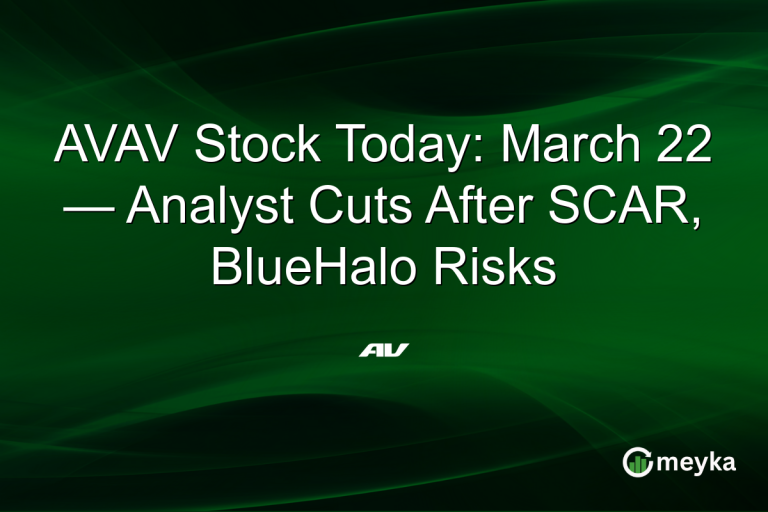 AVAV Stock Today: March 22 — Analyst Cuts After SCAR, BlueHalo Risks

AV

meyka